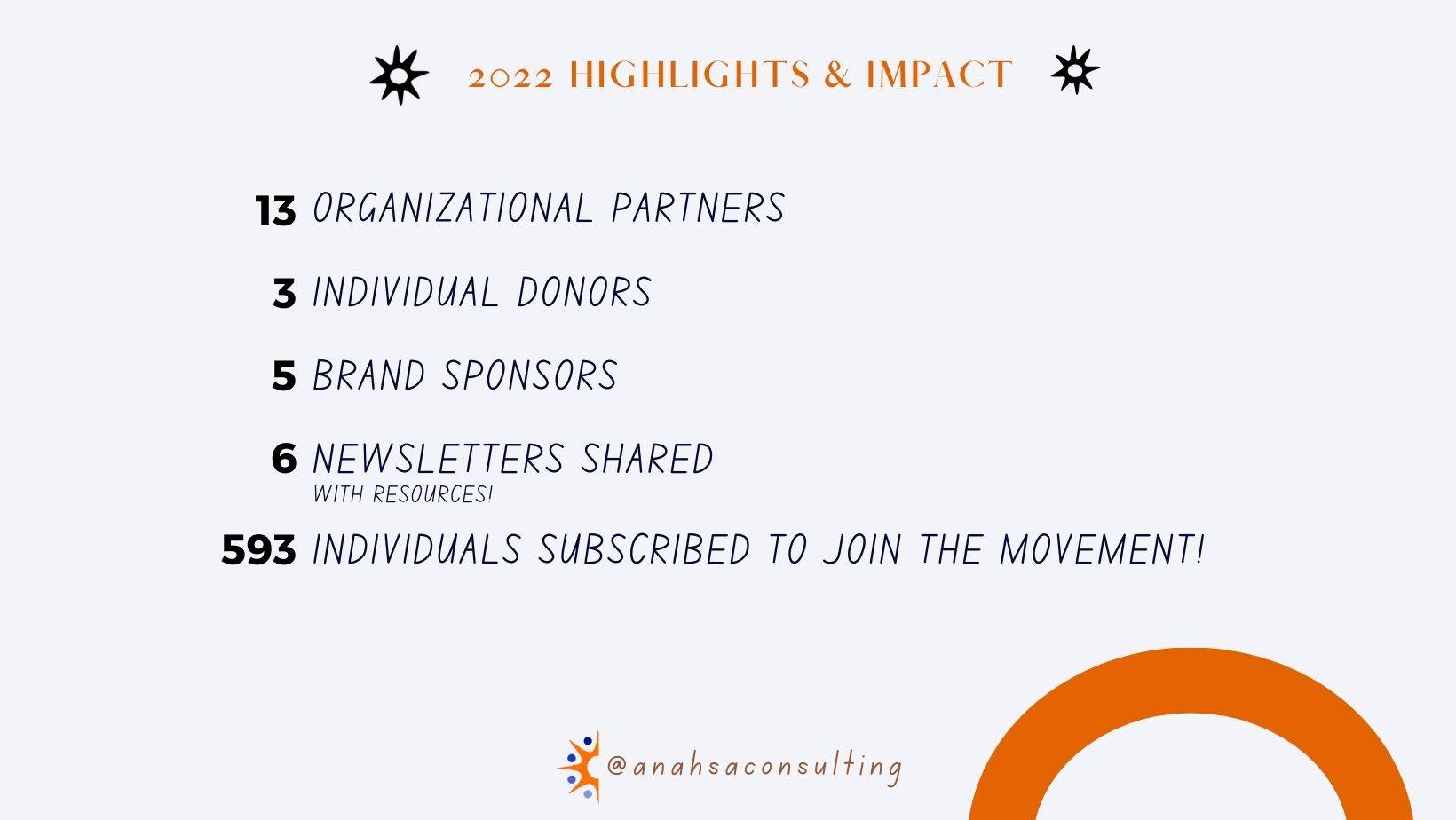 2022 HIGHLIGHTS & IMPACT

13 ORGANIZATIONAL PARTNERS

3 INDIVIDUAL DONORS

5 BRAND SPONSORS

6 NEWSLETTERS SHARED
WITH RESOURCES!

593 INDIVIDUALS SUBSCRIBED TO JOIN THE MOVEMENT!

@anahsaconsulting